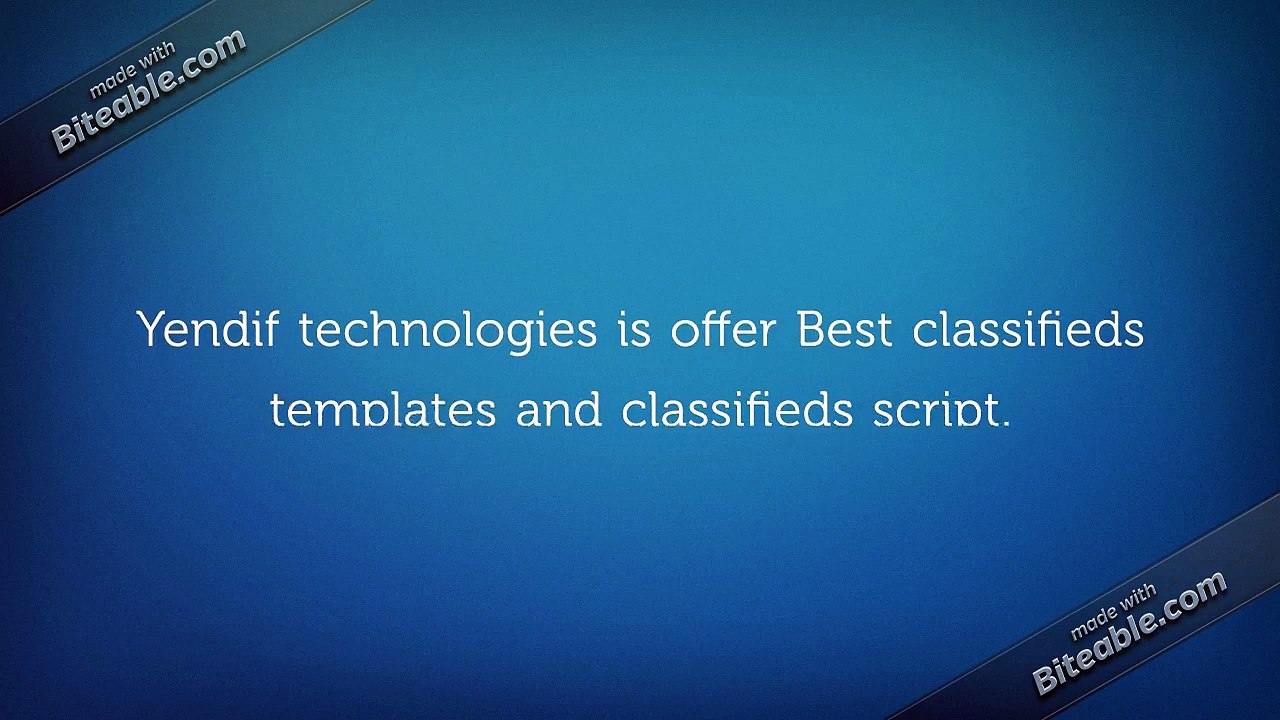 made with
Biteable.com

Yendif technologies is offer Best classifieds templates and classifieds script.

made with
Biteable.com